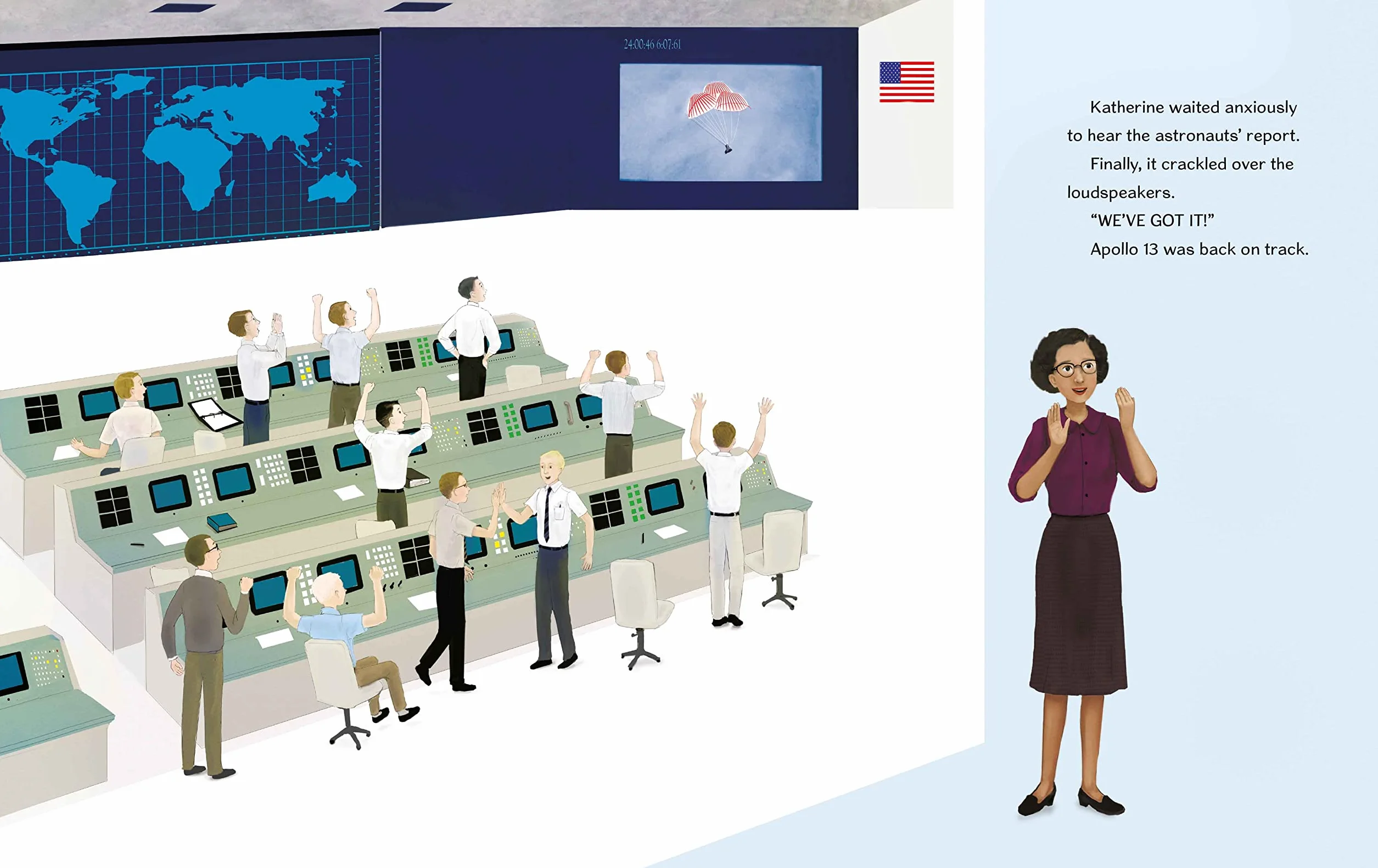 24:00:46 6:07:61

Katherine waited anxiously to hear the astronauts' report.

Finally, it crackled over the loudspeakers.

"WE'VE GOT IT!"

Apollo 13 was back on track.